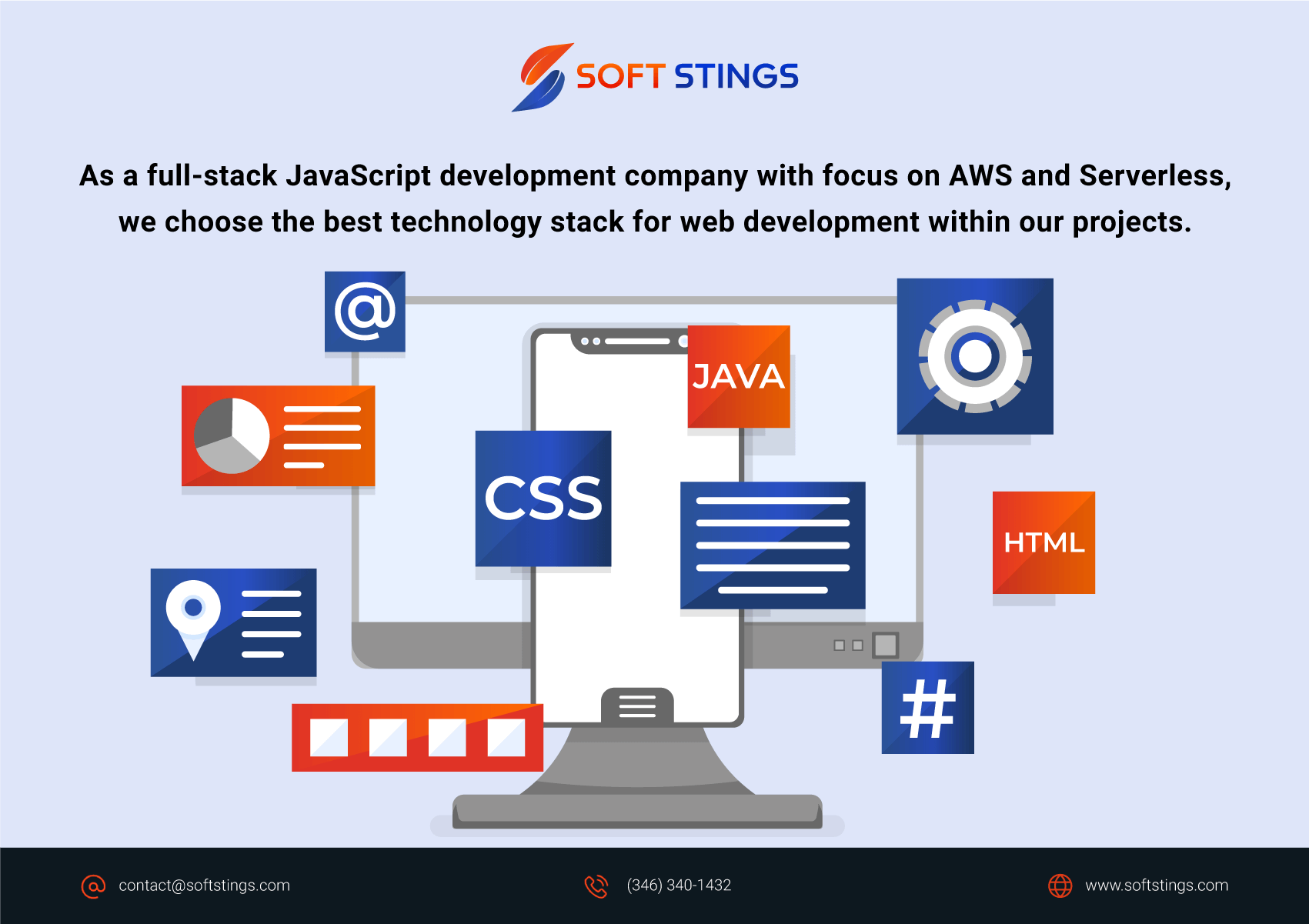 SOFT STINGS

As a full-stack JavaScript development company with focus on AWS and Serverless, we choose the best technology stack for web development within our projects.

@

JAVA

CSS

HTML

#

contact@softstings.com

(346) 340-1432

www.softstings.com